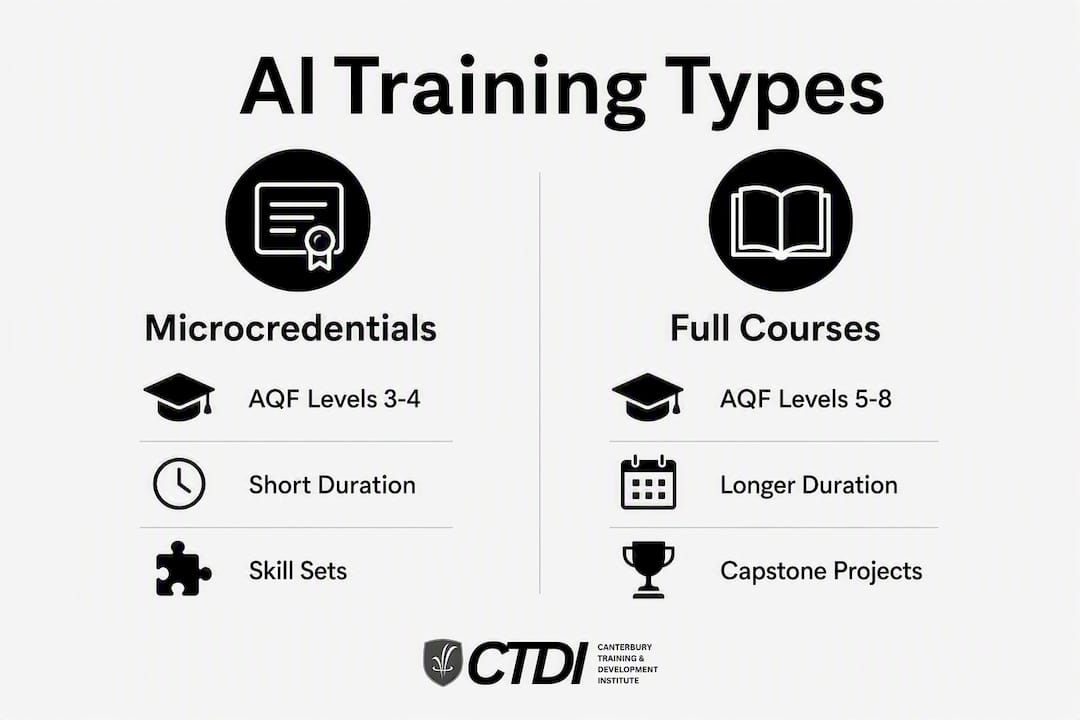 AI Training Types

Microcredentials

AQF Levels 3-4

Short Duration

Skill Sets

Full Courses

AQF Levels 5-8

Longer Duration

Capstone Projects

CTDI CANTERBURY TRAINING & DEVELOPMENT INSTITUTE